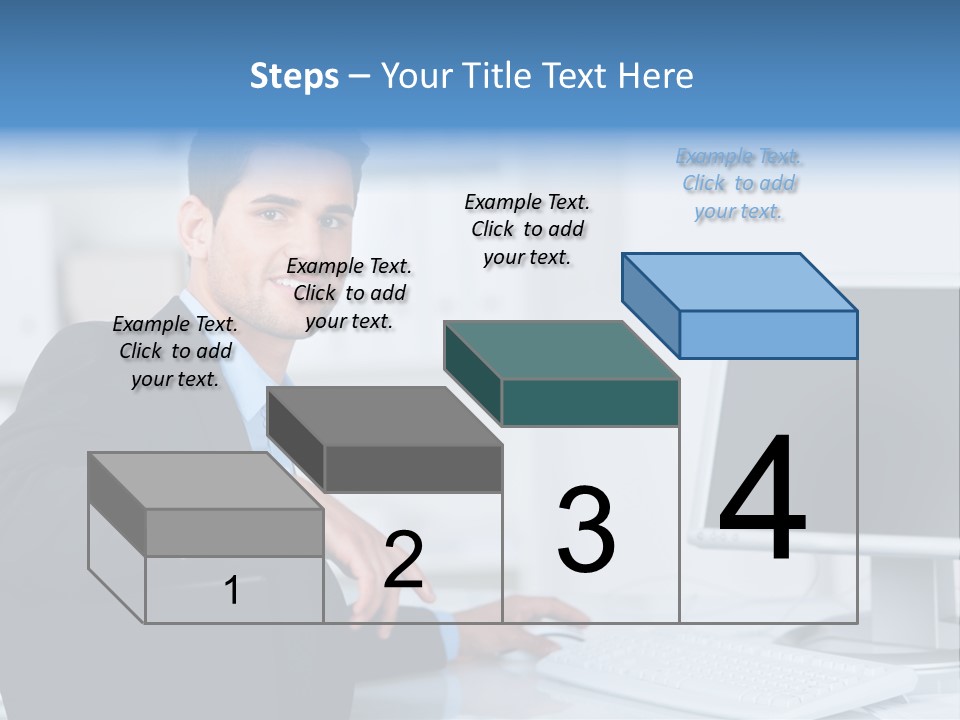 Steps – Your Title Text Here

Example Text. Click to add your text.

Example Text. Click to add your text.

Example Text. Click to add your text.

Example Text. Click to add your text.

1

2

3

4